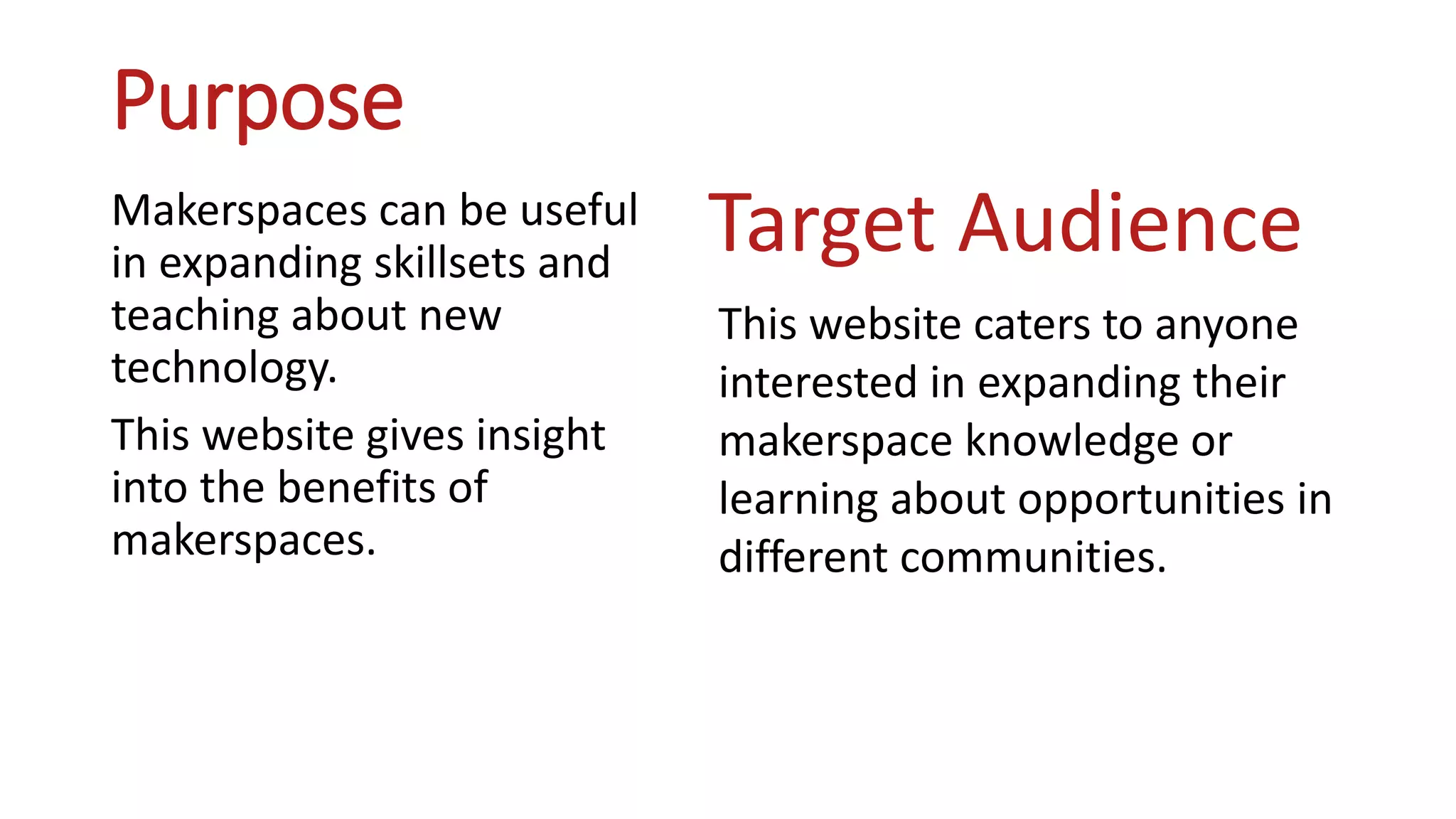 Purpose

Makerspaces can be useful in expanding skillsets and teaching about new technology.

This website gives insight into the benefits of makerspaces.

Target Audience

This website caters to anyone interested in expanding their makerspace knowledge or learning about opportunities in different communities.